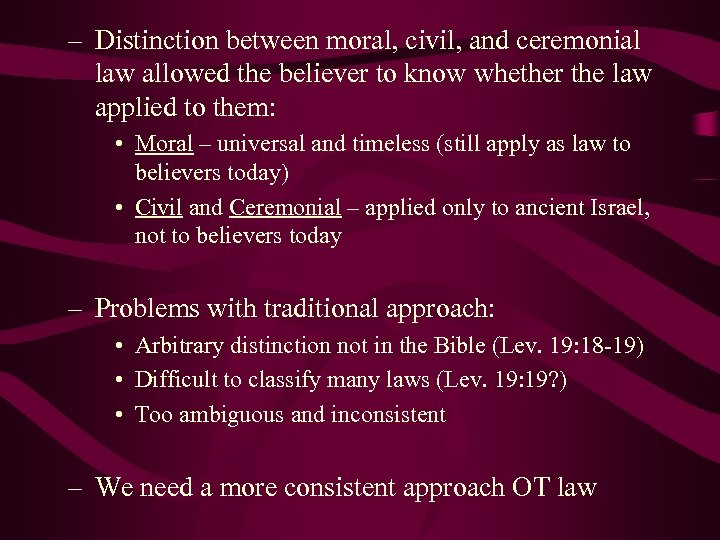 – Distinction between moral, civil, and ceremonial law allowed the believer to know whether the law applied to them:

• Moral – universal and timeless (still apply as law to believers today)

• Civil and Ceremonial – applied only to ancient Israel, not to believers today

– Problems with traditional approach:

• Arbitrary distinction not in the Bible (Lev. 19:18-19)

• Difficult to classify many laws (Lev. 19:19?)

• Too ambiguous and inconsistent

– We need a more consistent approach OT law